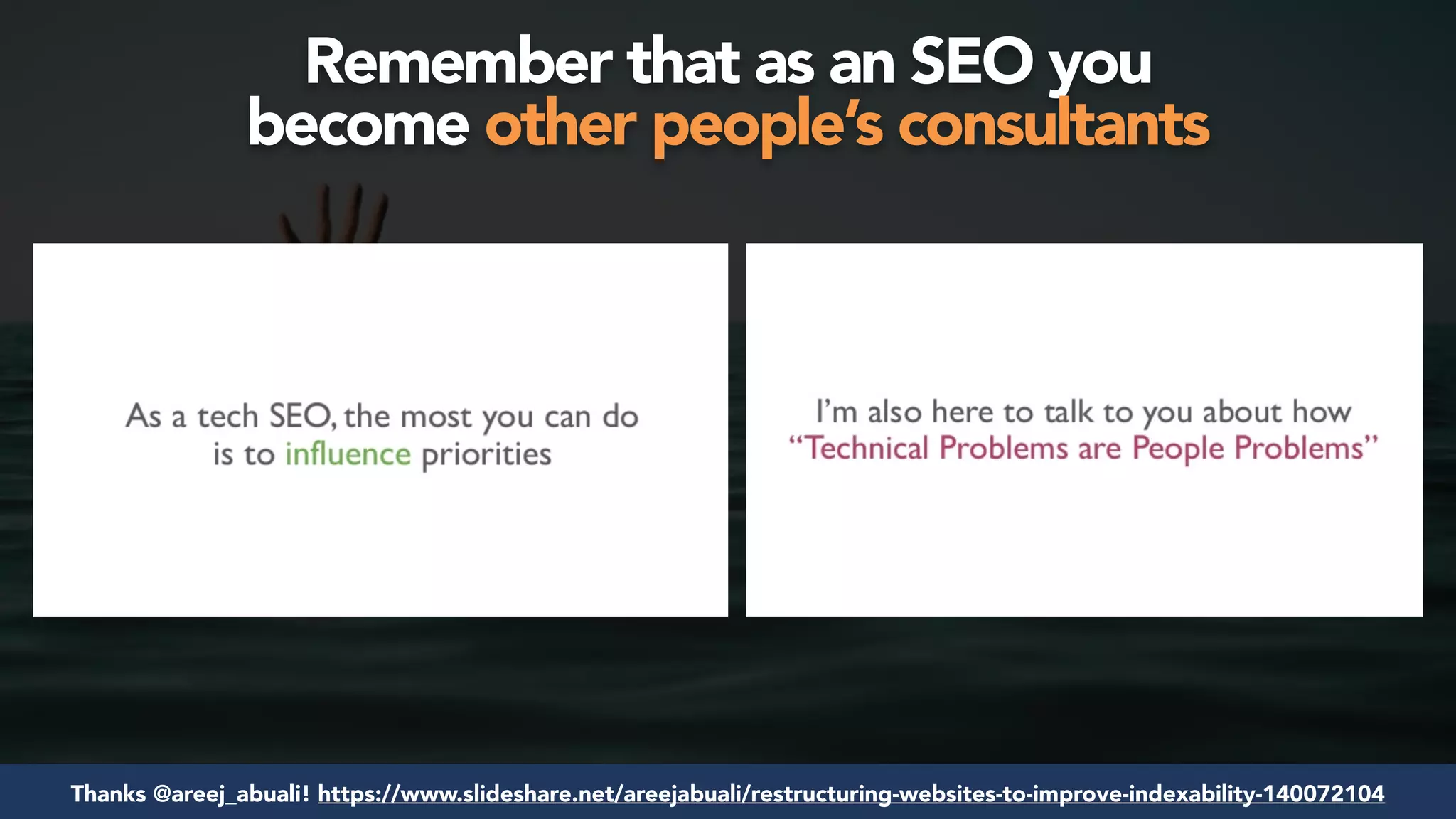 Remember that as an SEO you become other people's consultants

As a tech SEO, the most you can do is to influence priorities

I'm also here to talk to you about how "Technical Problems are People Problems"

Thanks @areej_abuali! https://www.slideshare.net/areejabuali/restructuring-websites-to-improve-indexability-140072104